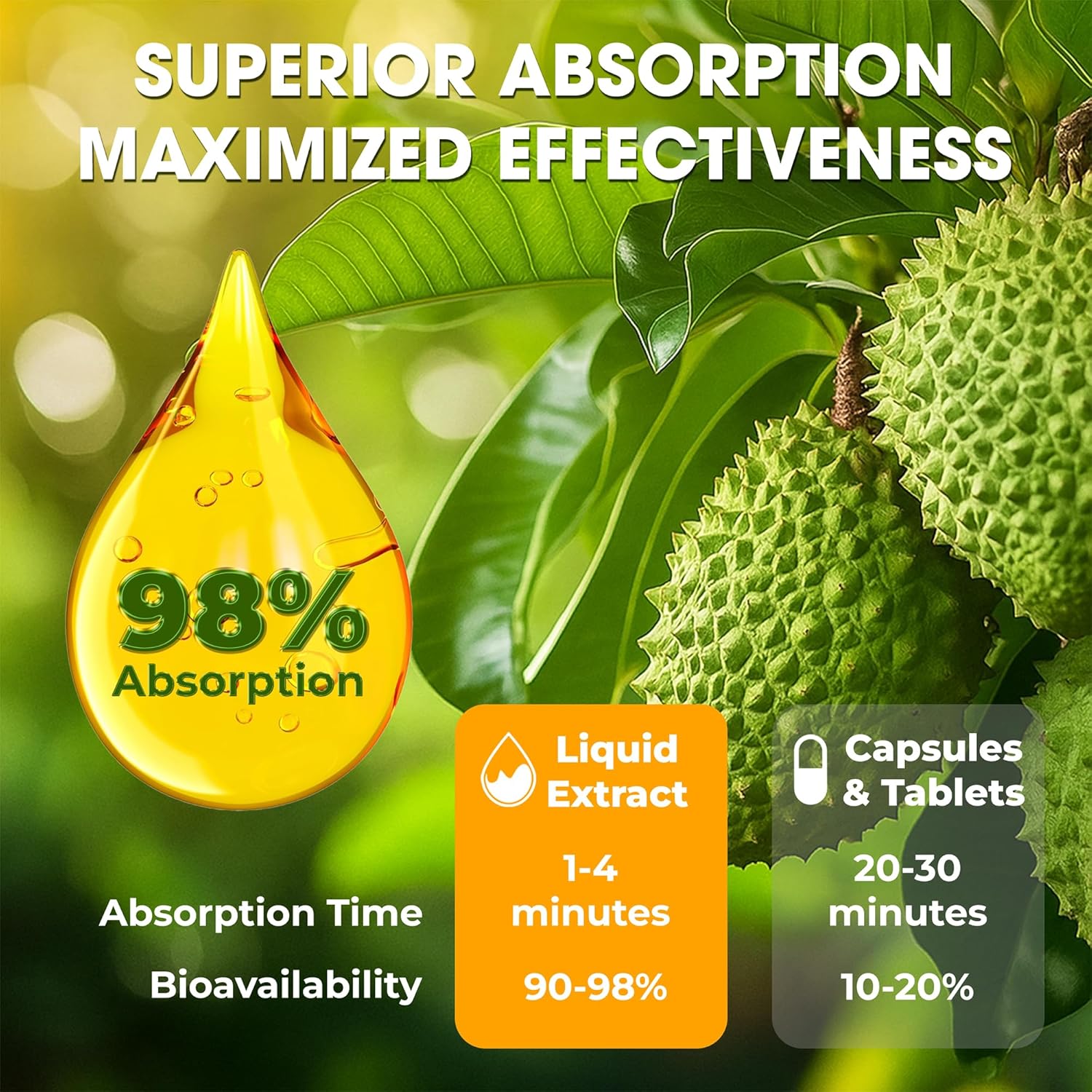 SUPERIOR ABSORPTION
MAXIMIZED EFFECTIVENESS

98%
Absorption

| | Liquid Extract | Capsules & Tablets |
|---|---|---|
| Absorption Time | 1-4 minutes | 20-30 minutes |
| Bioavailability | 90-98% | 10-20% |